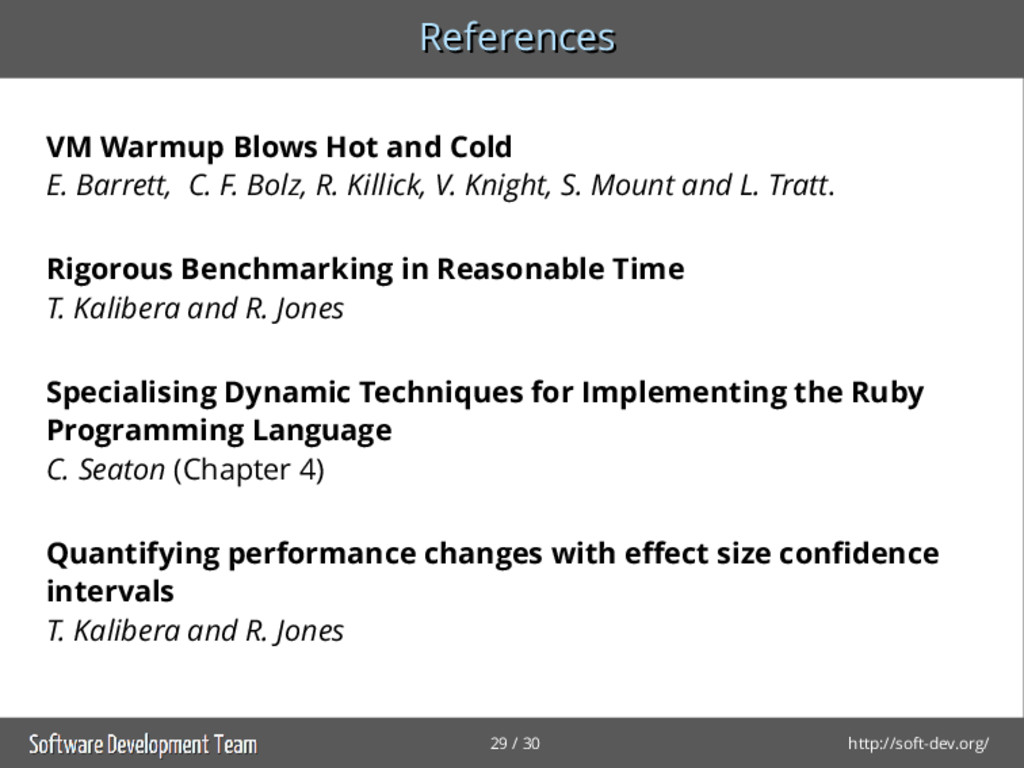 References

VM Warmup Blows Hot and Cold
E. Barrett, C. F. Bolz, R. Killick, V. Knight, S. Mount and L. Tratt.

Rigorous Benchmarking in Reasonable Time
T. Kalibera and R. Jones

Specialising Dynamic Techniques for Implementing the Ruby Programming Language
C. Seaton (Chapter 4)

Quantifying performance changes with effect size confidence intervals
T. Kalibera and R. Jones

Software Development Team 29 / 30 http://soft-dev.org/